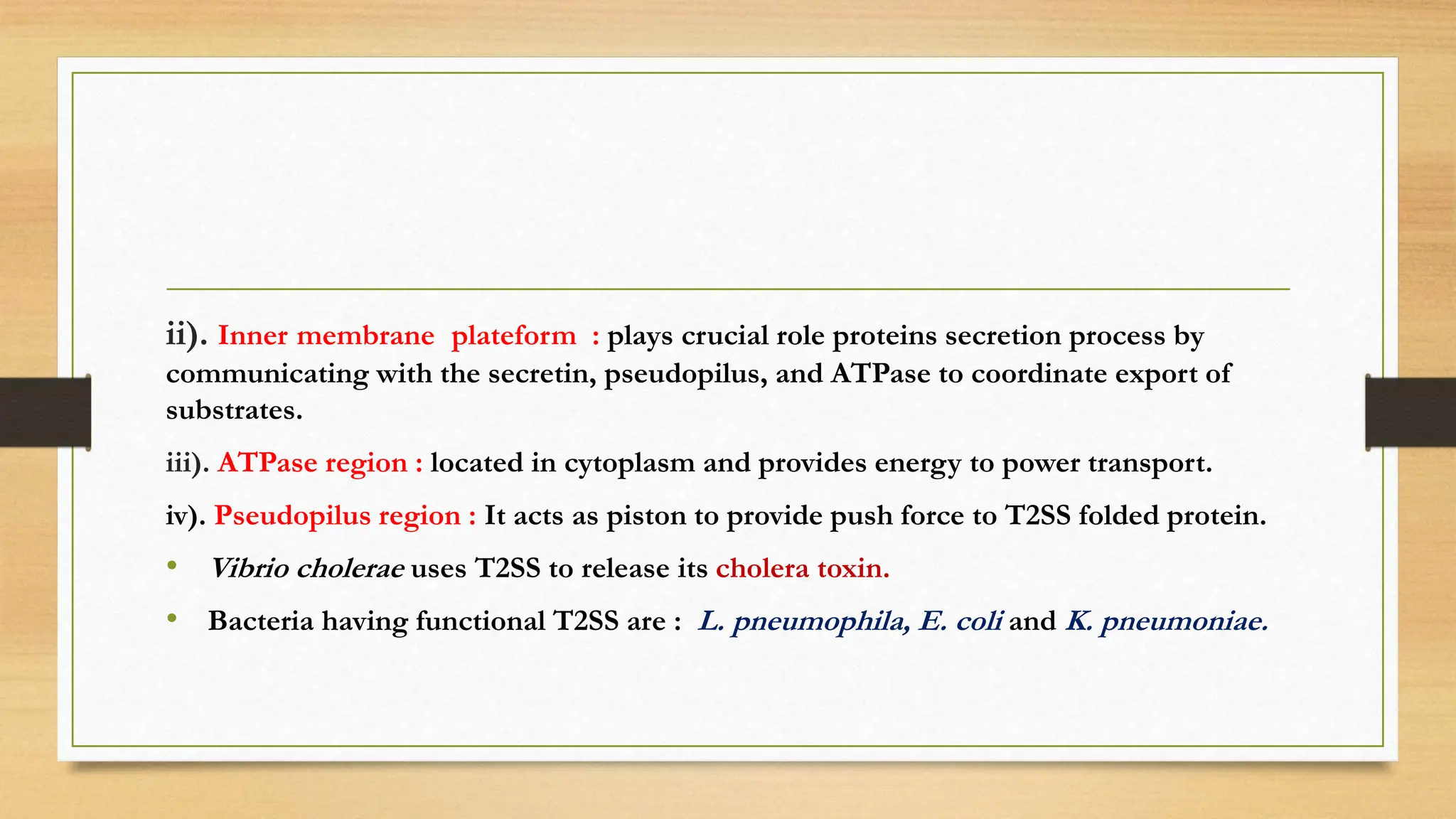 ii). Inner membrane plateform : plays crucial role proteins secretion process by communicating with the secretin, pseudopilus, and ATPase to coordinate export of substrates.

iii). ATPase region : located in cytoplasm and provides energy to power transport.

iv). Pseudopilus region : It acts as piston to provide push force to T2SS folded protein.

• Vibrio cholerae uses T2SS to release its cholera toxin.

• Bacteria having functional T2SS are : L. pneumophila, E. coli and K. pneumoniae.